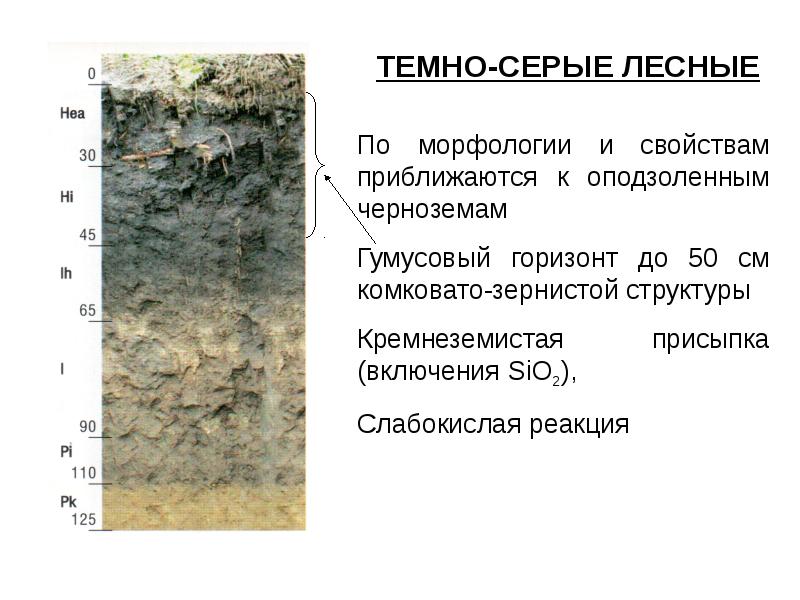 0
Hea
30
Hi
45
Ih
65
I
90
Pi
110
Pk
125

ТЕМНО-СЕРЫЕ ЛЕСНЫЕ

По морфологии и свойствам приближаются к оподзоленным черноземам

Гумусовый горизонт до 50 см комковато-зернистой структуры

Кремнеземистая присыпка (включения $SiO_2$),

Слабокислая реакция